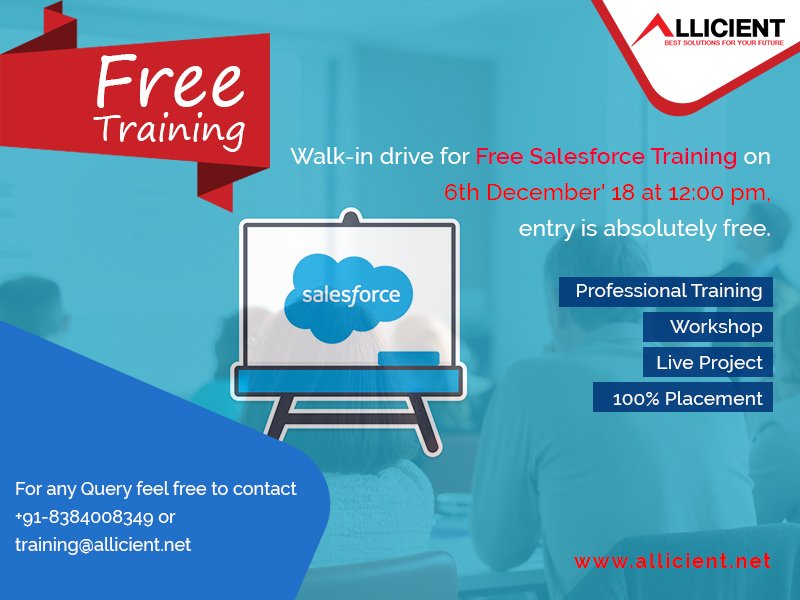 ALLICIENT
BEST SOLUTIONS FOR YOUR FUTURE

Free Training

Walk-in drive for Free Salesforce Training on 6th December' 18 at 12:00 pm, entry is absolutely free.

salesforce

Professional Training
Workshop
Live Project
100% Placement

For any Query feel free to contact +91-8384008349 or training@allicient.net

www.allicient.net